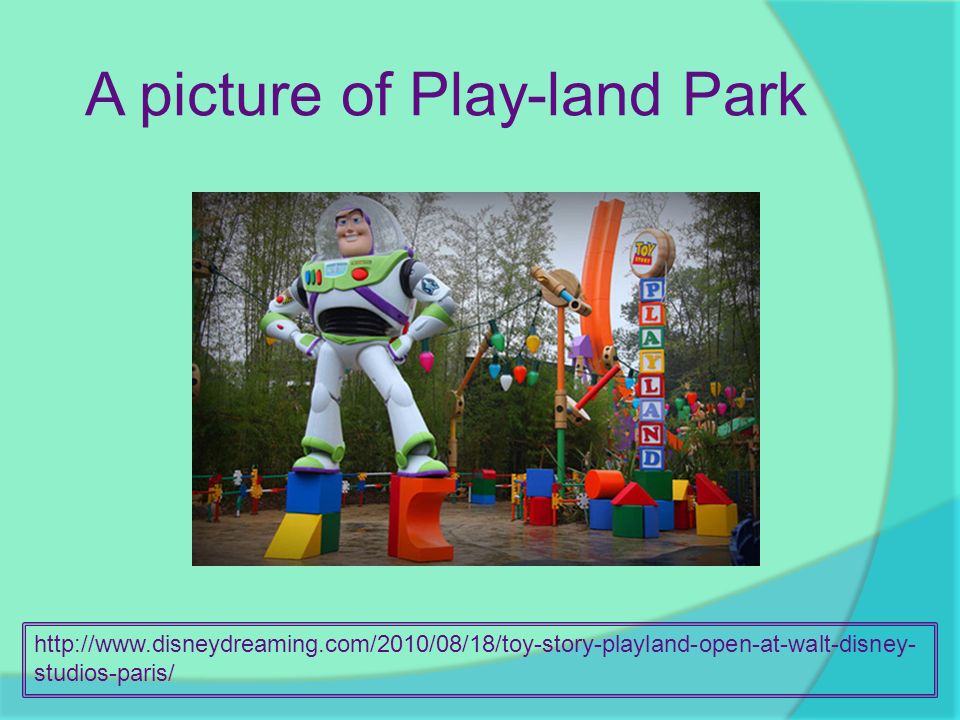 A picture of Play-land Park

TOY STORY

P
L
A
Y
L
A
N
D

http://www.disneydreaming.com/2010/08/18/toy-story-playland-open-at-walt-disney-studios-paris/